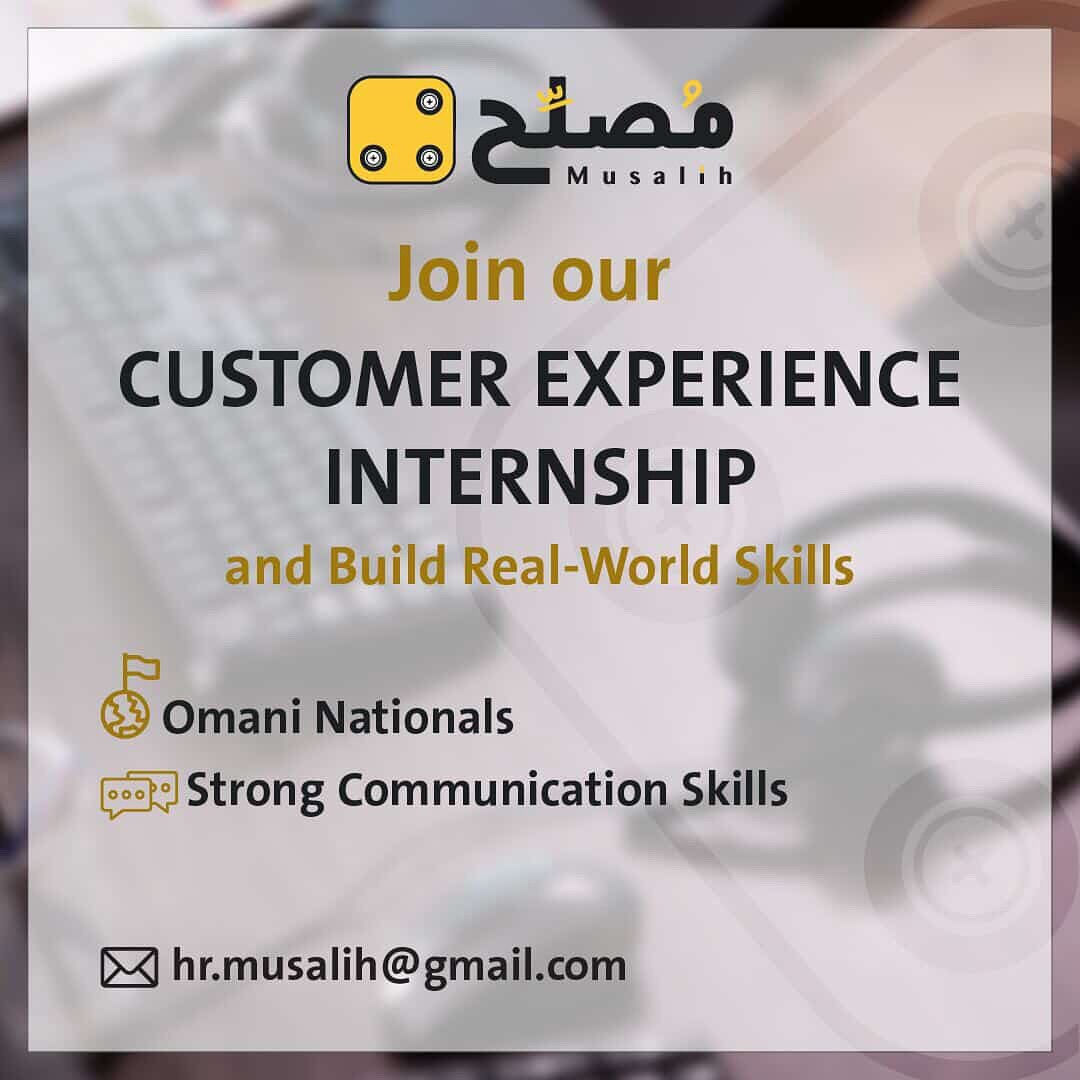 مُصلّح
Musalih

Join our
CUSTOMER EXPERIENCE INTERNSHIP
and Build Real-World Skills

Omani Nationals
Strong Communication Skills

hr.musalih@gmail.com